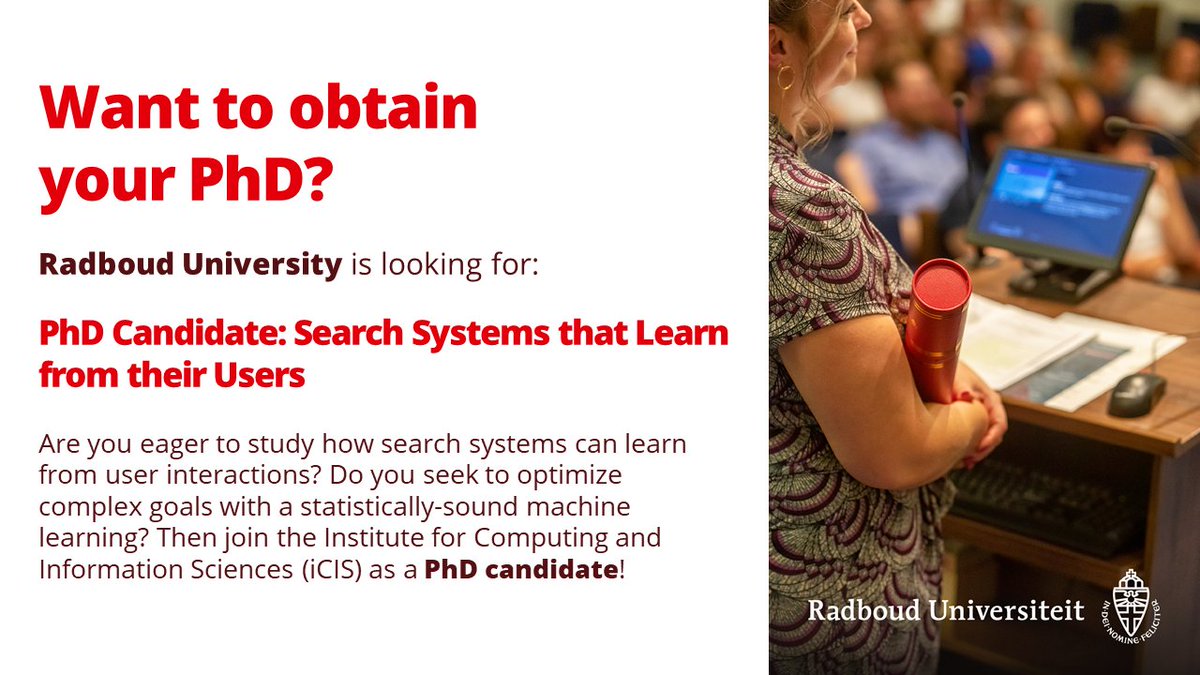 Want to obtain your PhD?

Radboud University is looking for:

PhD Candidate: Search Systems that Learn from their Users

Are you eager to study how search systems can learn from user interactions? Do you seek to optimize complex goals with a statistically-sound machine learning? Then join the Institute for Computing and Information Sciences (iCIS) as a PhD candidate!

Radboud Universiteit

IN DEI NOMINE FELICITER